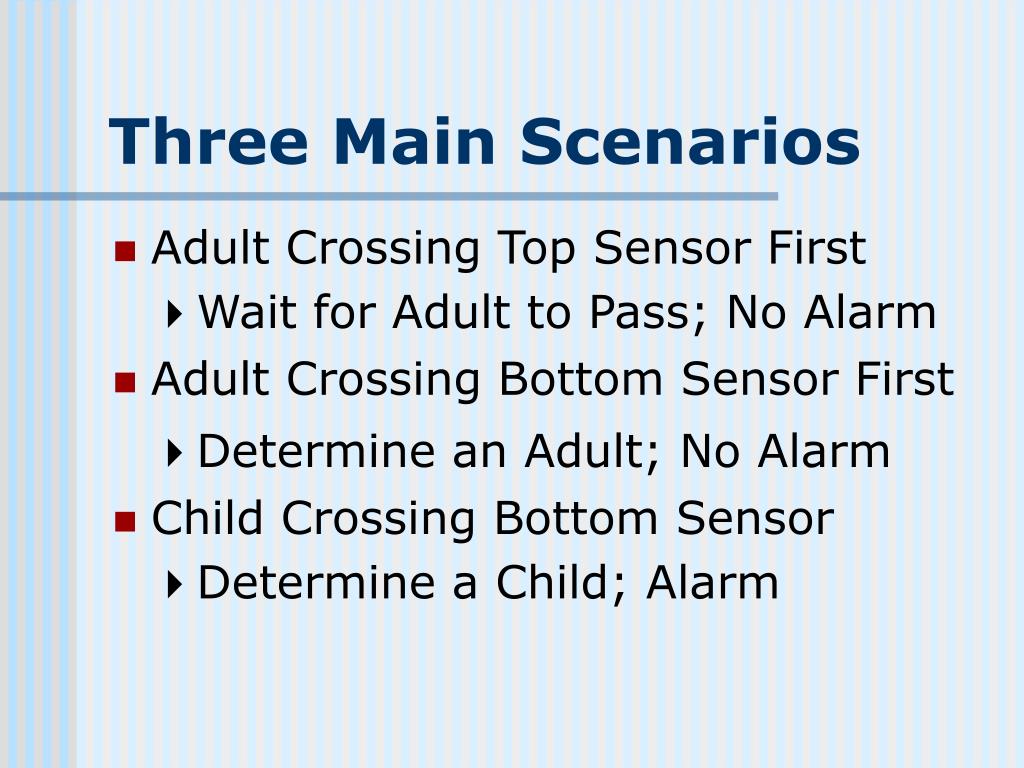 Three Main Scenarios

- Adult Crossing Top Sensor First
  - Wait for Adult to Pass; No Alarm
- Adult Crossing Bottom Sensor First
  - Determine an Adult; No Alarm
- Child Crossing Bottom Sensor
  - Determine a Child; Alarm